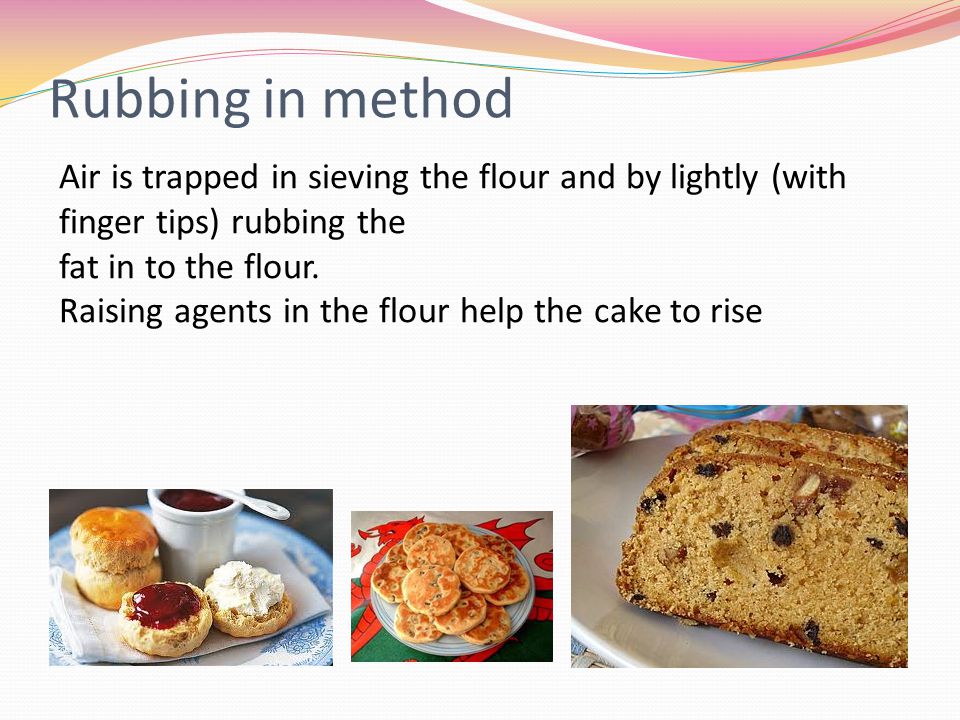 Rubbing in method

Air is trapped in sieving the flour and by lightly (with finger tips) rubbing the
fat in to the flour.
Raising agents in the flour help the cake to rise